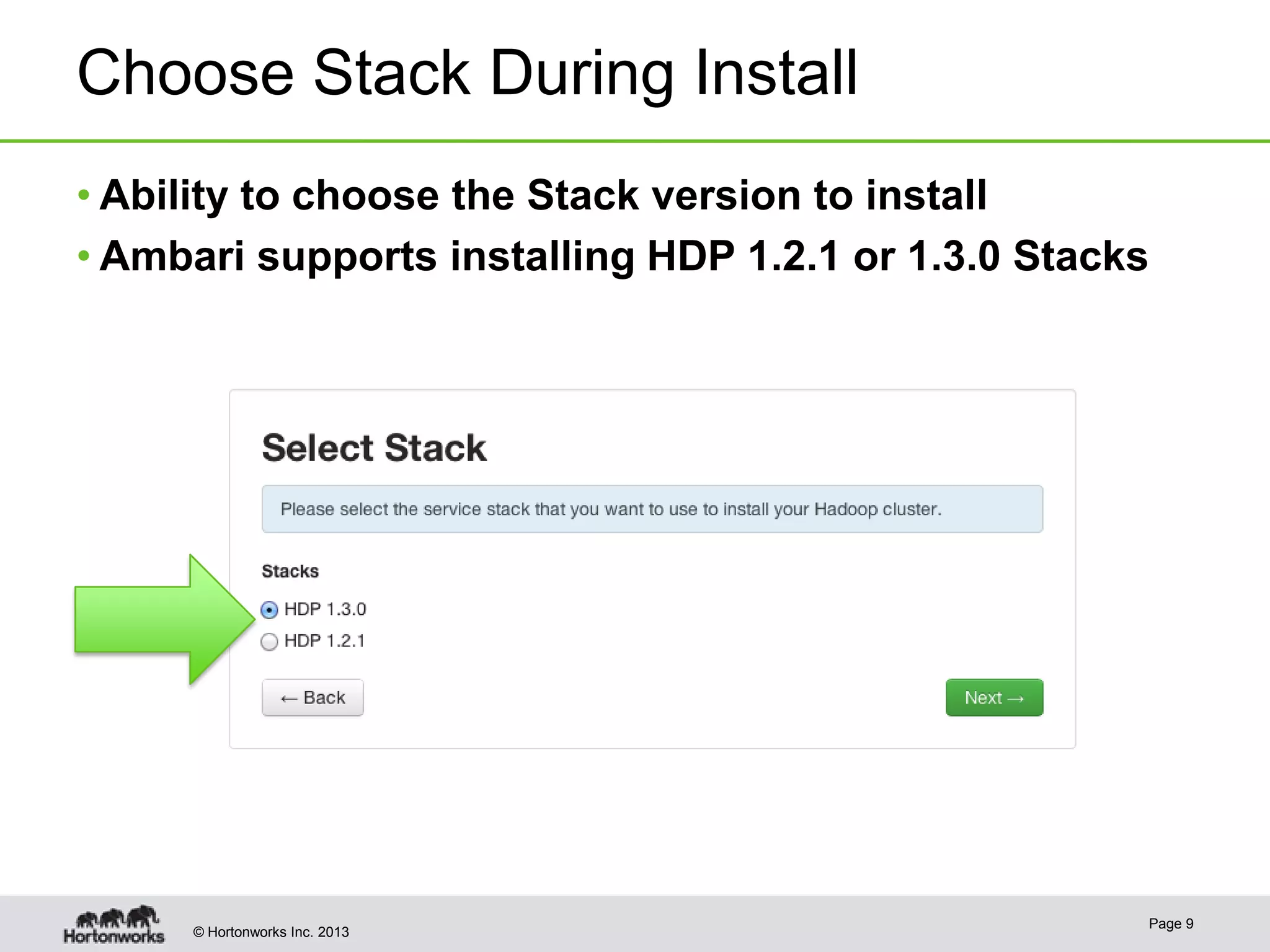 Choose Stack During Install

• Ability to choose the Stack version to install
• Ambari supports installing HDP 1.2.1 or 1.3.0 Stacks

Select Stack

Please select the service stack that you want to use to install your Hadoop cluster.

Stacks

HDP 1.3.0
HDP 1.2.1

← Back

Next →

Hortonworks

© Hortonworks Inc. 2013

Page 9